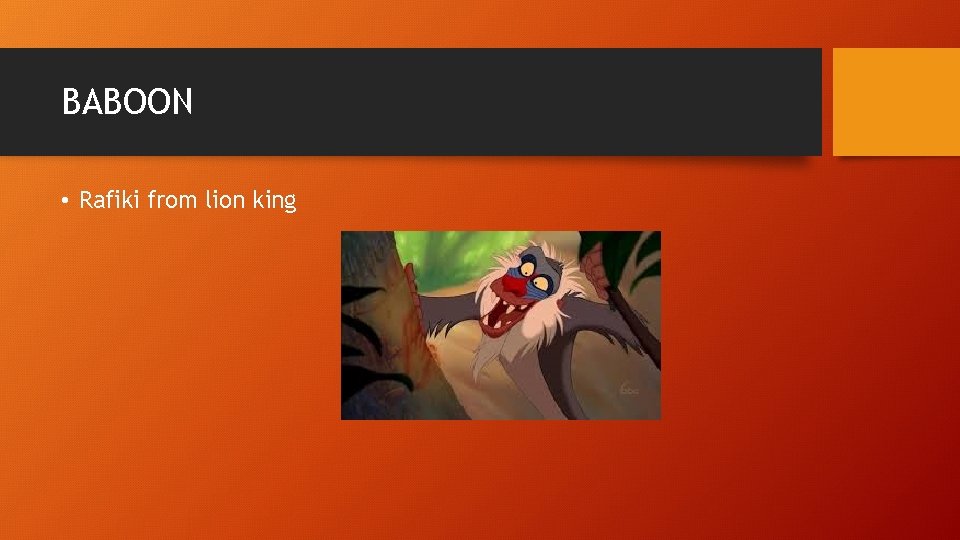 BABOON

• Rafiki from lion king